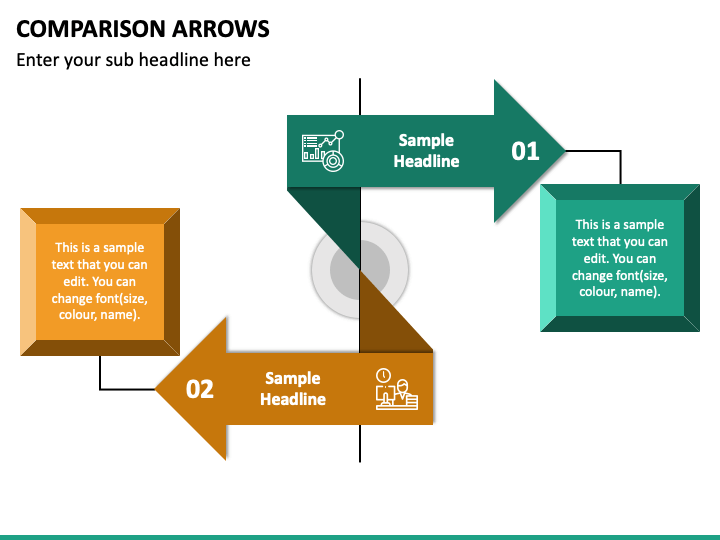 COMPARISON ARROWS

Enter your sub headline here

Sample Headline

01

This is a sample text that you can edit. You can change font(size, colour, name).

This is a sample text that you can edit. You can change font(size, colour, name).

02

Sample Headline